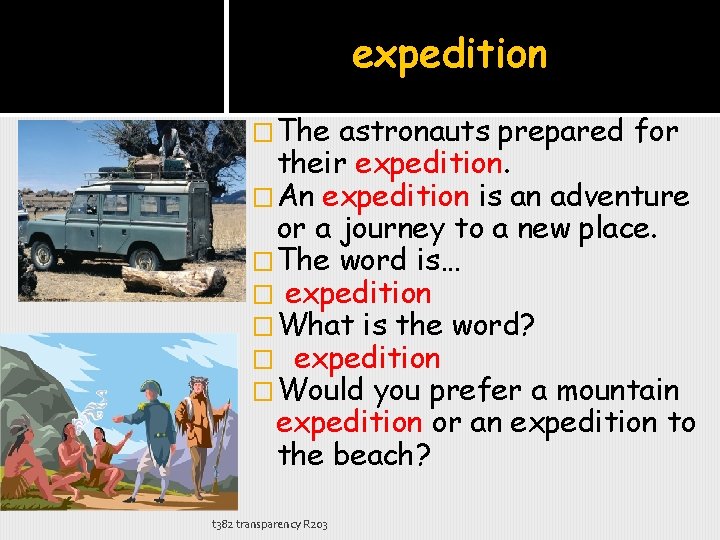 expedition

The astronauts prepared for their expedition.

An expedition is an adventure or a journey to a new place.

The word is…

expedition

What is the word?

expedition

Would you prefer a mountain expedition or an expedition to the beach?

t382 transparency R203